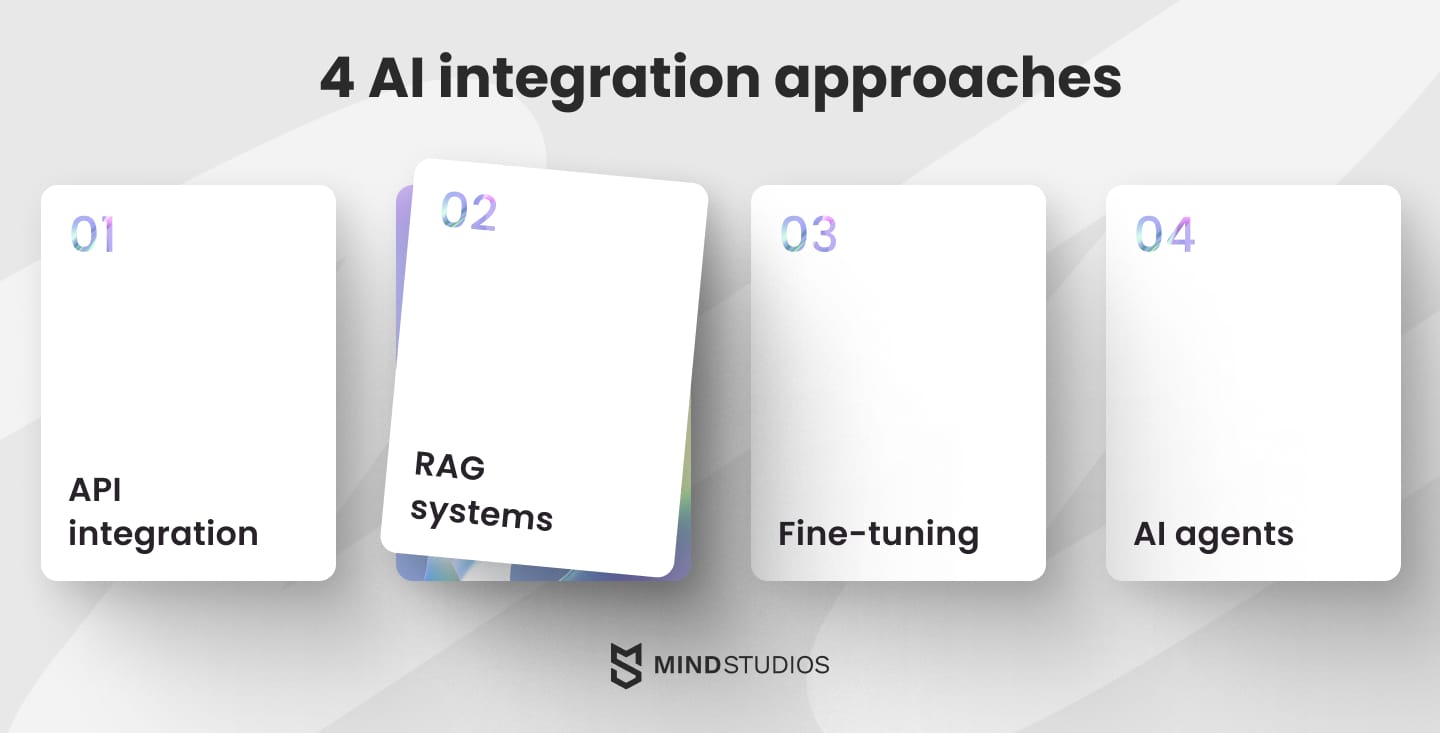 4 AI integration approaches

01

API integration

02

RAG systems

03

Fine-tuning

04

AI agents

MIND STUDIOS